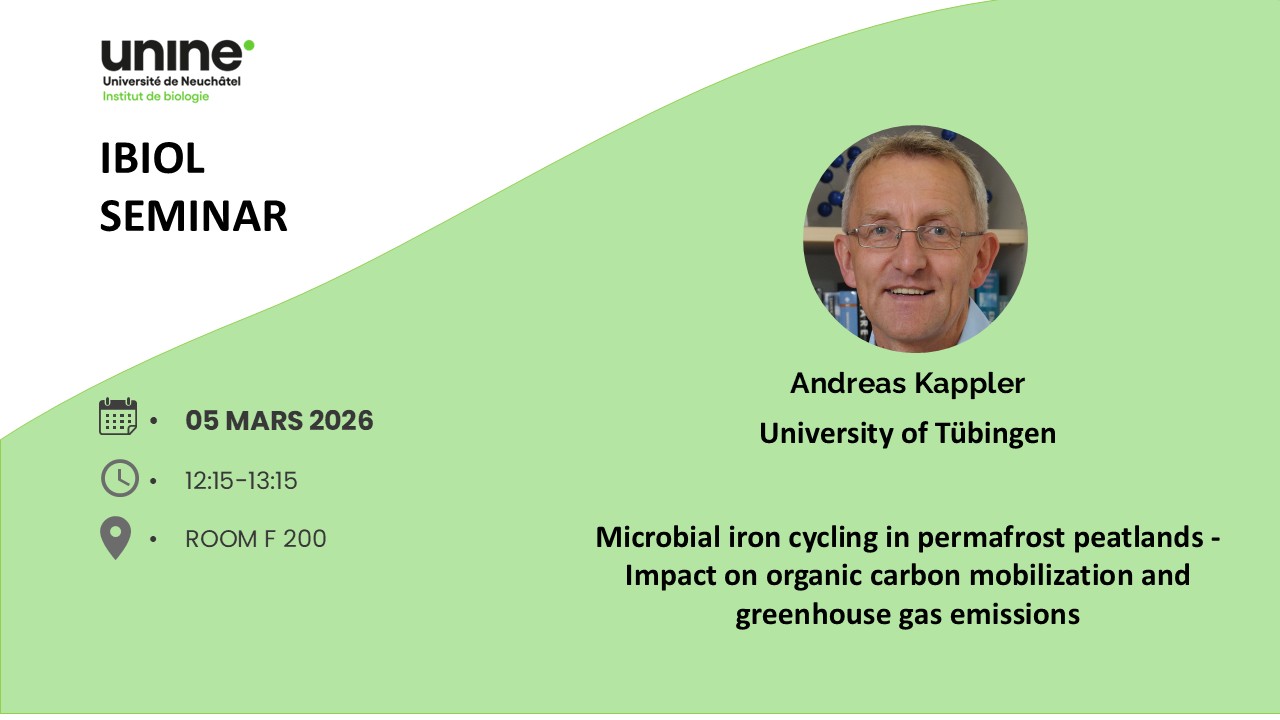 unine
Université de Neuchâtel
Institut de biologie

IBIOL
SEMINAR

• 05 MARS 2026

• 12:15-13:15

• ROOM F 200

Andreas Kappler

University of Tübingen

Microbial iron cycling in permafrost peatlands - Impact on organic carbon mobilization and greenhouse gas emissions